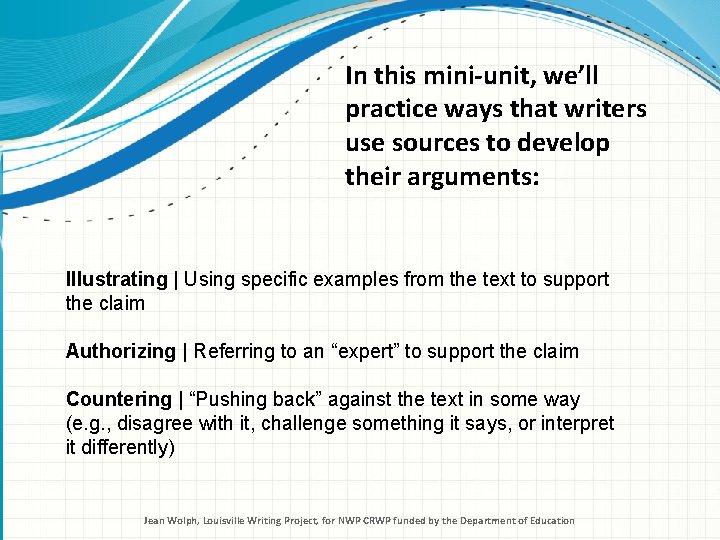 In this mini-unit, we'll practice ways that writers use sources to develop their arguments:

Illustrating | Using specific examples from the text to support the claim

Authorizing | Referring to an "expert" to support the claim

Countering | "Pushing back" against the text in some way (e.g., disagree with it, challenge something it says, or interpret it differently)

Jean Wolph, Louisville Writing Project, for NWP CRWP funded by the Department of Education